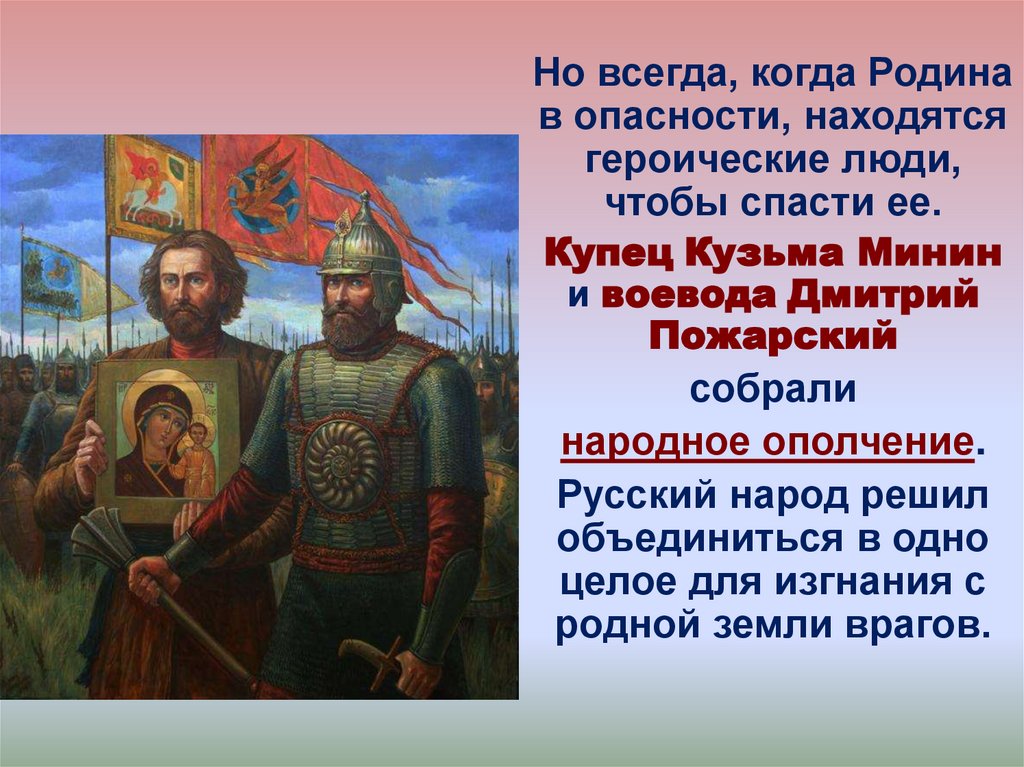 Но всегда, когда Родина в опасности, находятся героические люди, чтобы спасти ее.

Купец Кузьма Минин и воевода Дмитрий Пожарский

собрали

народное ополчение.

Русский народ решил объединиться в одно целое для изгнания с родной земли врагов.